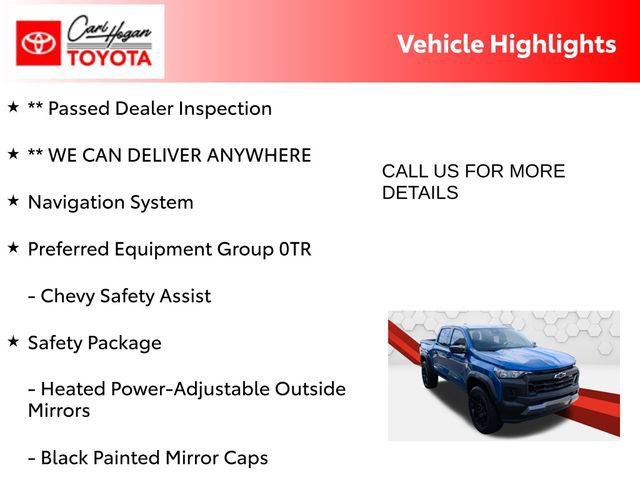 Carl Hogan TOYOTA

Vehicle Highlights

★ ** Passed Dealer Inspection

★ ** WE CAN DELIVER ANYWHERE

★ Navigation System

★ Preferred Equipment Group 0TR

- Chevy Safety Assist

★ Safety Package

- Heated Power-Adjustable Outside Mirrors

- Black Painted Mirror Caps

CALL US FOR MORE DETAILS